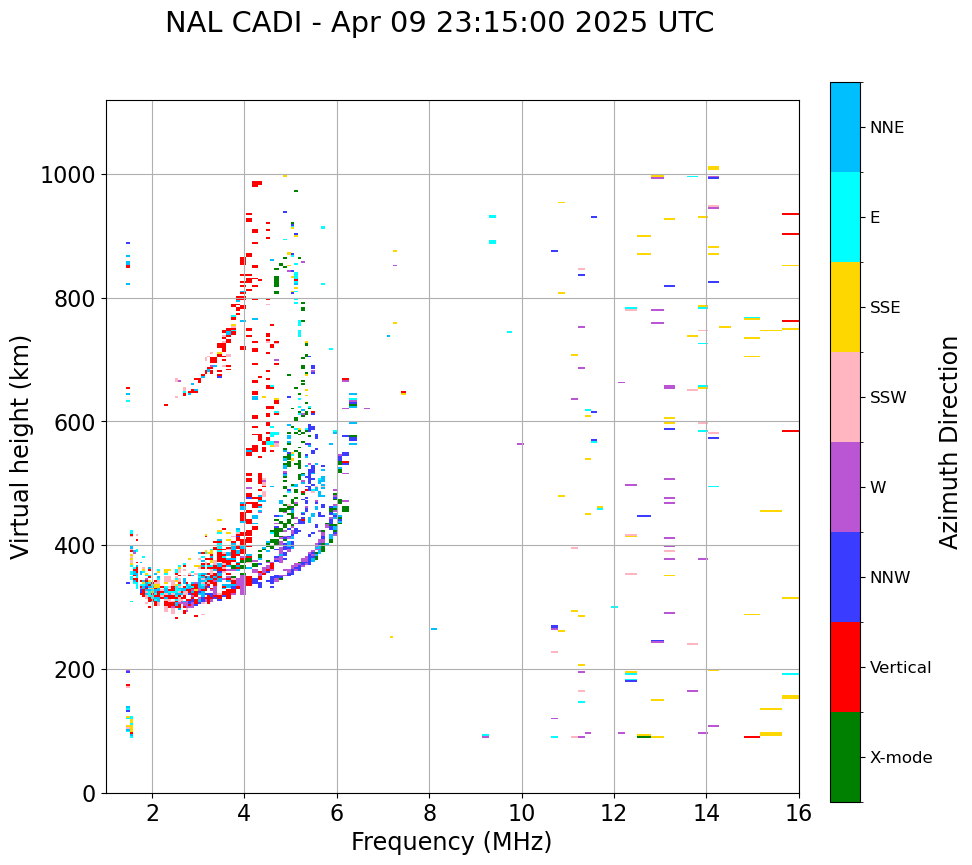 NAL CADI - Apr 09 23:15:00 2025 UTC

Virtual height (km)

1000
800
600
400
200
0

2
4
6
8
10
12
14
16

Frequency (MHz)

NNE
E
SSE
SSW
W
NNW
Vertical
X-mode

Azimuth Direction